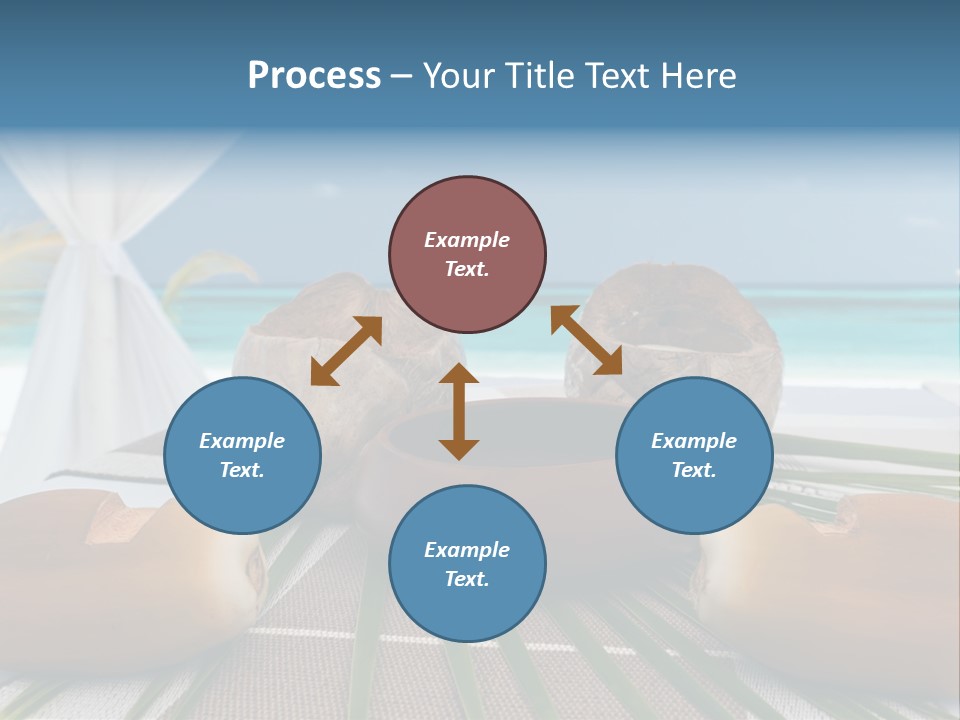 Process – Your Title Text Here

Example Text.

Example Text.

Example Text.

Example Text.